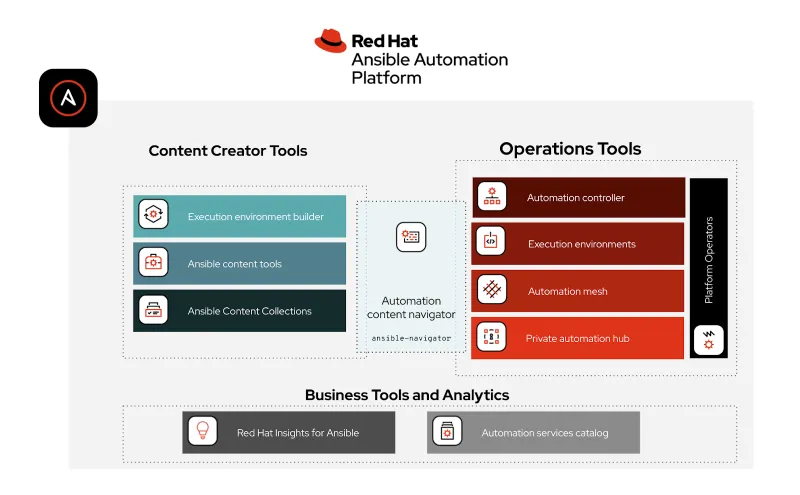 Red Hat
Ansible Automation Platform

Content Creator Tools

Execution environment builder

Ansible content tools

Ansible Content Collections

Automation content navigator

ansible-navigator

Operations Tools

Automation controller

Execution environments

Automation mesh

Private automation hub

Platform Operators

Business Tools and Analytics

Red Hat Insights for Ansible

Automation services catalog